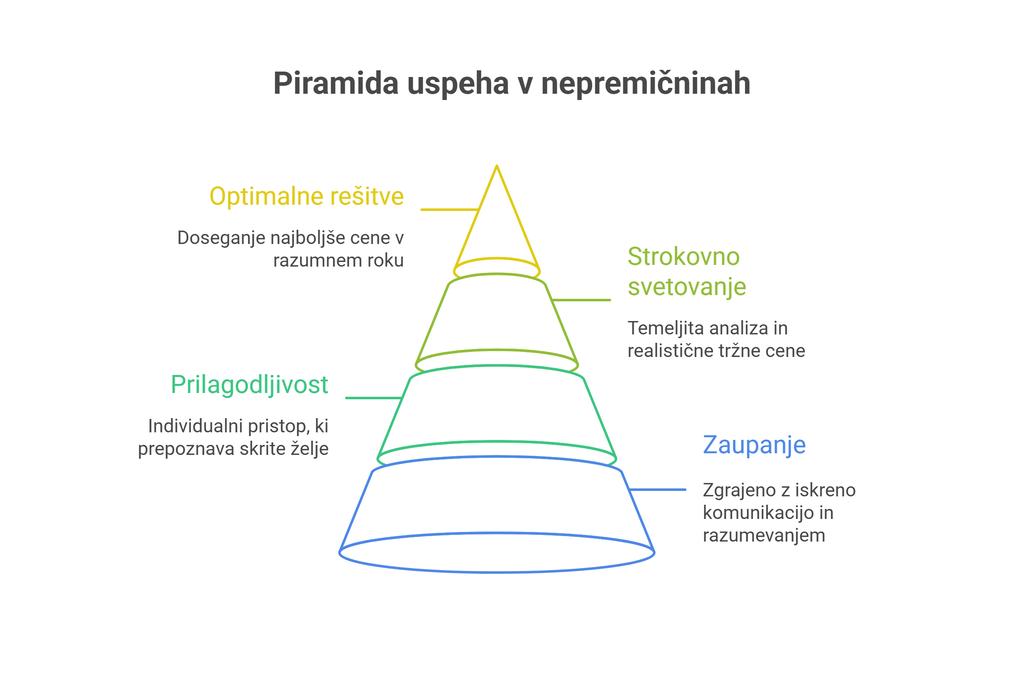 Piramida uspeha v nepremičninah

Optimalne rešitve

Doseganje najboljše cene v razumnem roku

Strokovno svetovanje

Temeljita analiza in realistične tržne cene

Prilagodljivost

Individualni pristop, ki prepoznava skrite želje

Zaupanje

Zgrajeno z iskreno komunikacijo in razumevanjem